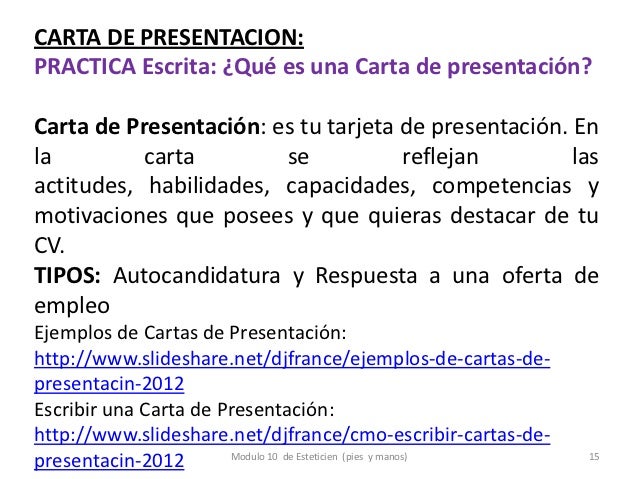 CARTA DE PRESENTACION:
PRACTICA Escrita: ¿Qué es una Carta de presentación?

Carta de Presentación: es tu tarjeta de presentación. En la carta se reflejan las actitudes, habilidades, capacidades, competencias y motivaciones que posees y que quieras destacar de tu CV.
TIPOS: Autocandidatura y Respuesta a una oferta de empleo
Ejemplos de Cartas de Presentación:
http://www.slideshare.net/djfrance/ejemplos-de-cartas-de-presentacin-2012
Escribir una Carta de Presentación:
http://www.slideshare.net/djfrance/cmo-escribir-cartas-de-presentacin-2012

Modulo 10 de Esteticien (pies y manos)

15